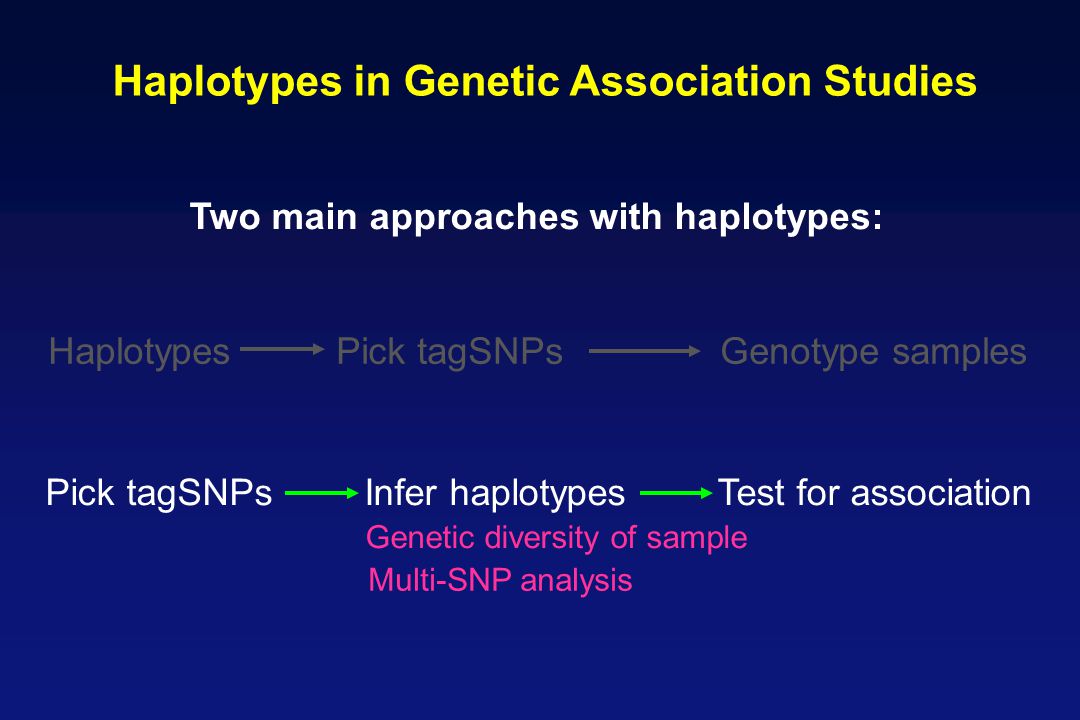 Haplotypes in Genetic Association Studies

Two main approaches with haplotypes:

Haplotypes → Pick tagSNPs → Genotype samples

Pick tagSNPs → Infer haplotypes → Test for association

Genetic diversity of sample

Multi-SNP analysis